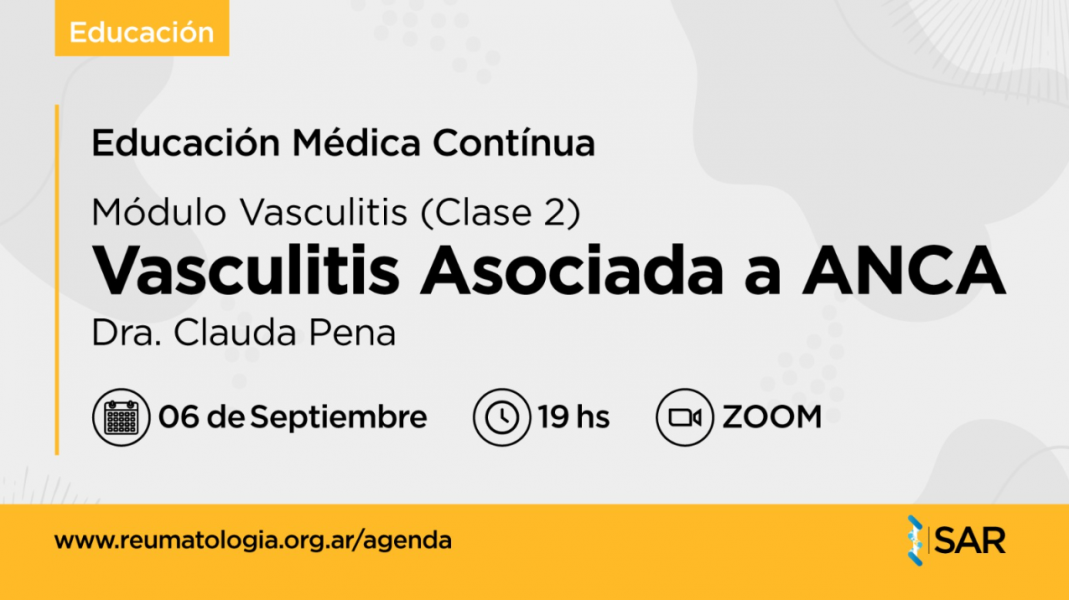 Educación

Educación Médica Contínua

Módulo Vasculitis (Clase 2)

Vasculitis Asociada a ANCA

Dra. Clauda Pena

06 de Septiembre 19 hs ZOOM

www.reumatologia.org.ar/agenda

SAR